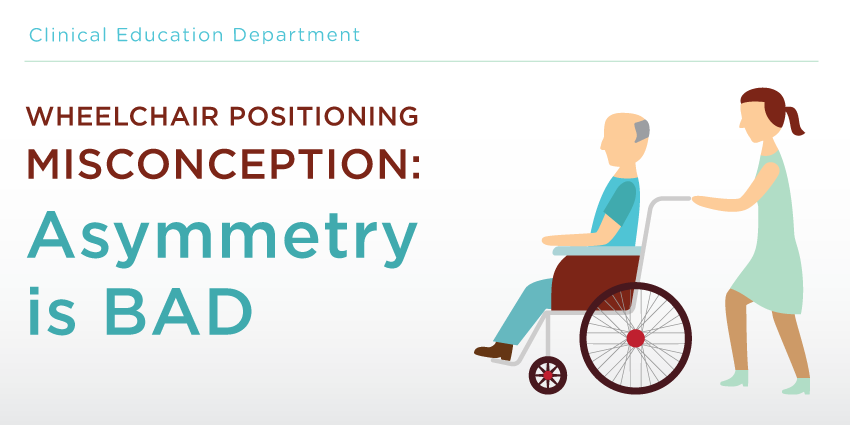 Clinical Education Department

WHEELCHAIR POSITIONING
MISCONCEPTION:
Asymmetry is BAD